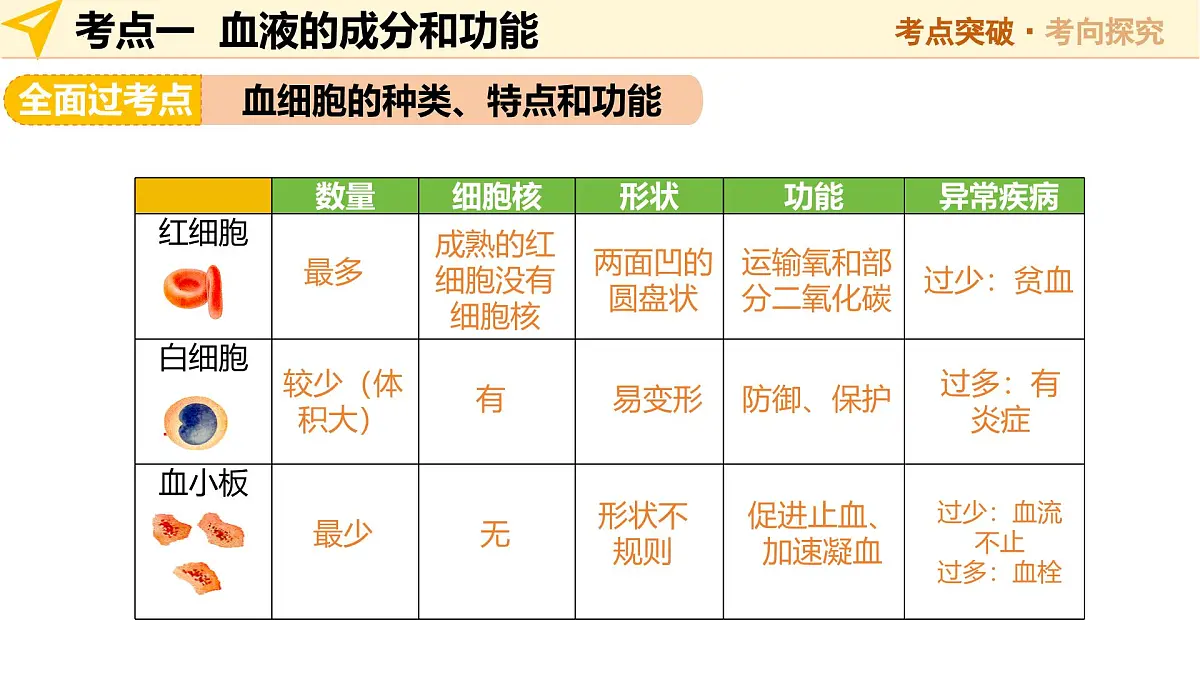 考点一 血液的成分和功能

考点突破 · 考向探究

全面过考点 血细胞的种类、特点和功能

|  | 数量 | 细胞核 | 形状 | 功能 | 异常疾病 |
|---|---|---|---|---|---|
| 红细胞 | 最多 | 成熟的红细胞没有细胞核 | 两面凹的圆盘状 | 运输氧和部分二氧化碳 | 过少：贫血 |
| 白细胞 | 较少（体积大） | 有 | 易变形 | 防御、保护 | 过多：有炎症 |
| 血小板 | 最少 | 无 | 形状不规则 | 促进止血、加速凝血 | 过少：血流不止 过多：血栓 |